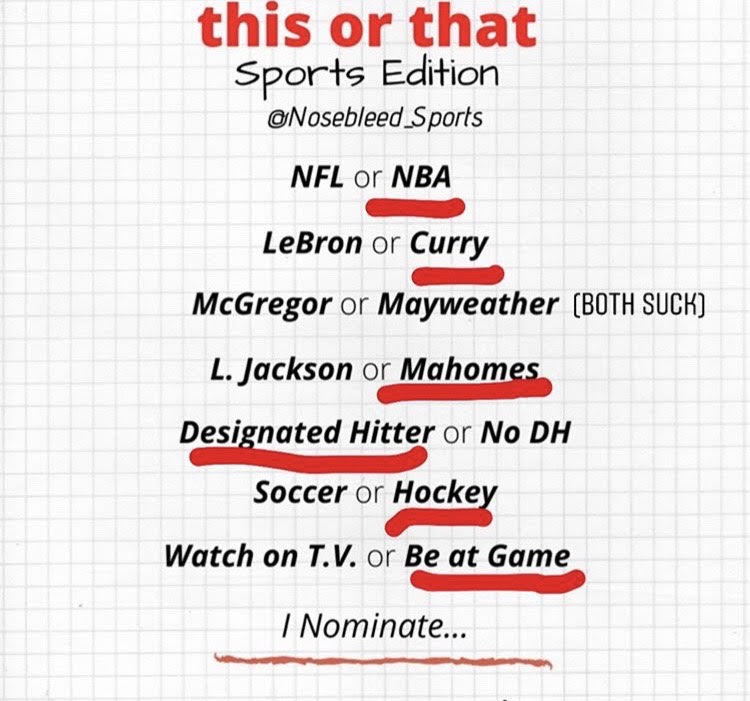 this or that
Sports Edition
@Nosebleed_Sports

NFL or NBA

LeBron or Curry

McGregor or Mayweather (BOTH SUCK)

L. Jackson or Mahomes

Designated Hitter or No DH

Soccer or Hockey

Watch on T.V. or Be at Game

I Nominate...